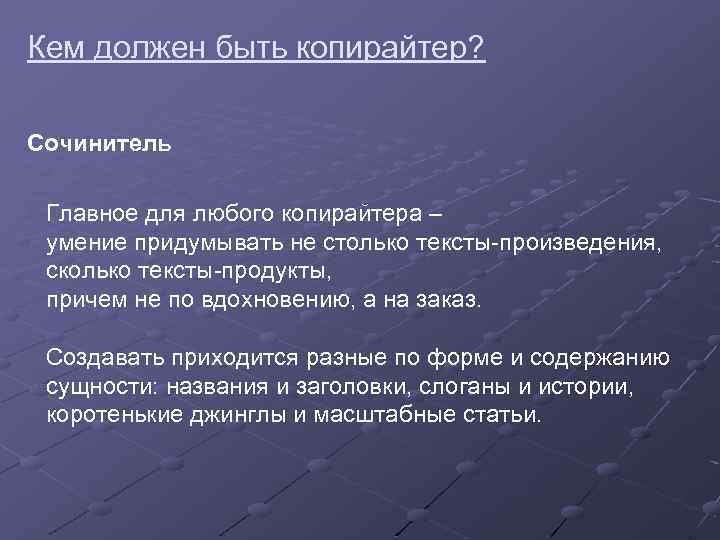 Кем должен быть копирайтер?

Сочинитель

Главное для любого копирайтера – умение придумывать не столько тексты-произведения, сколько тексты-продукты, причем не по вдохновению, а на заказ.

Создавать приходится разные по форме и содержанию сущности: названия и заголовки, слоганы и истории, коротенькие джинглы и масштабные статьи.